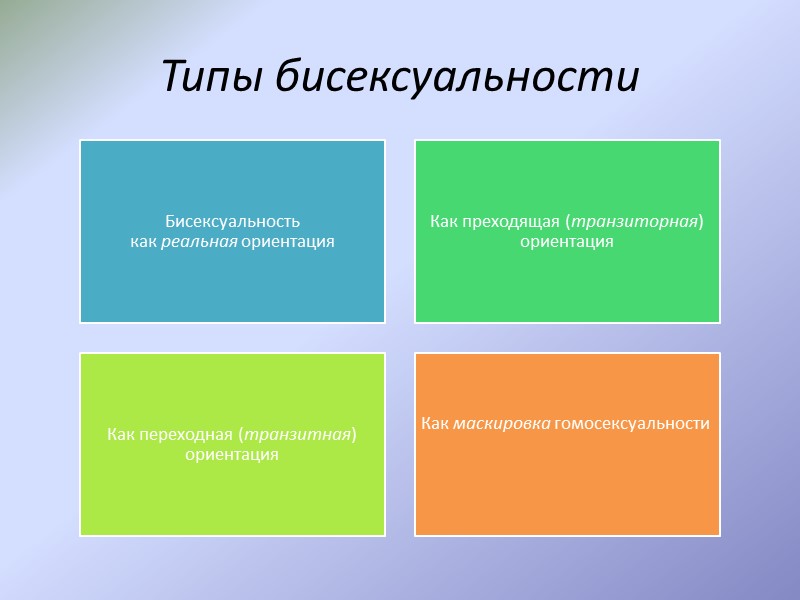 Типы бисексуальности

Бисексуальность как реальная ориентация

Как преходящая (транзиторная) ориентация

Как переходная (транзитная) ориентация

Как маскировка гомосексуальности